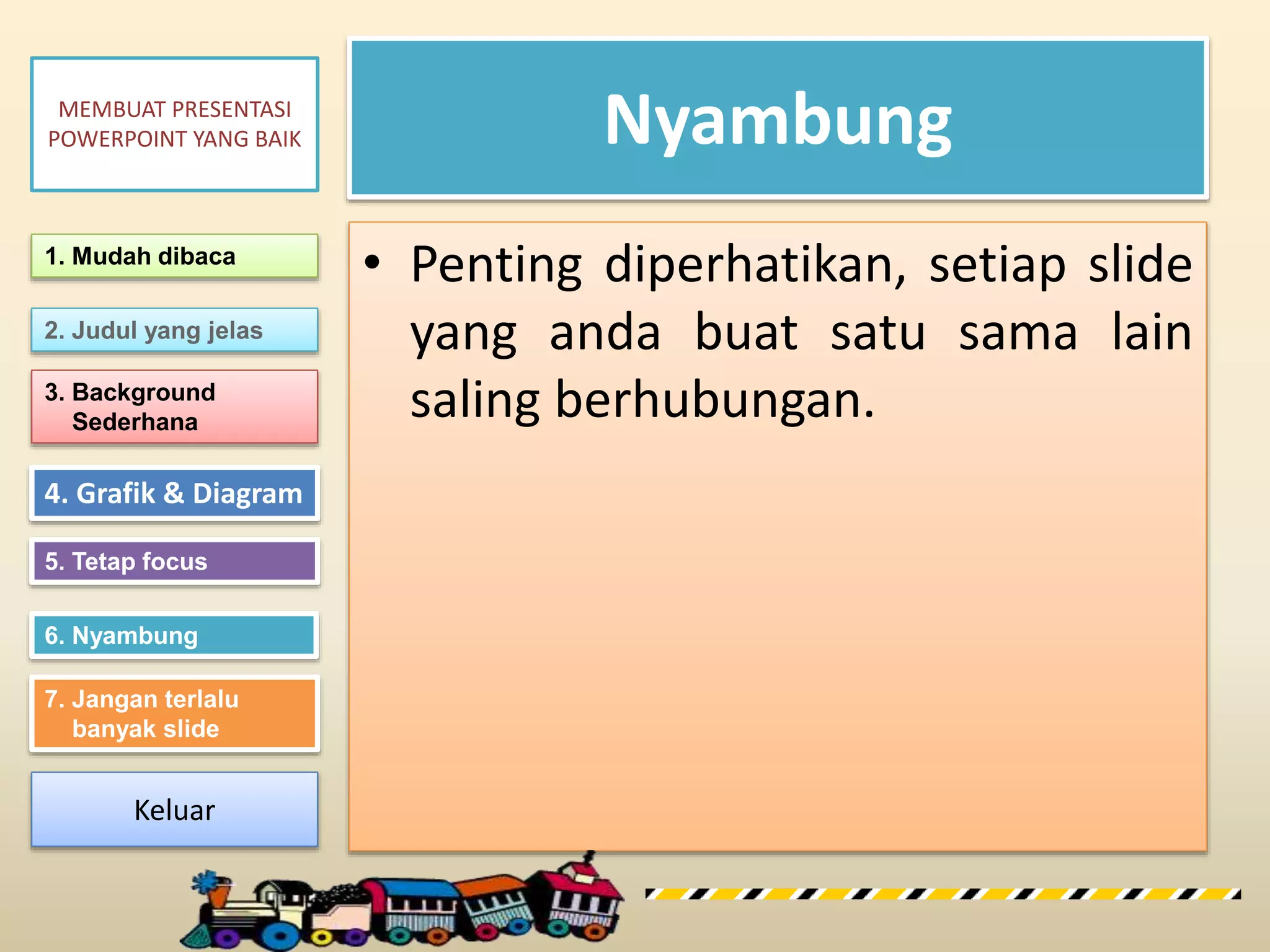 MEMBUAT PRESENTASI POWERPOINT YANG BAIK

Nyambung

1. Mudah dibaca

2. Judul yang jelas

3. Background Sederhana

4. Grafik & Diagram

5. Tetap focus

6. Nyambung

7. Jangan terlalu banyak slide

Keluar

• Penting diperhatikan, setiap slide yang anda buat satu sama lain saling berhubungan.